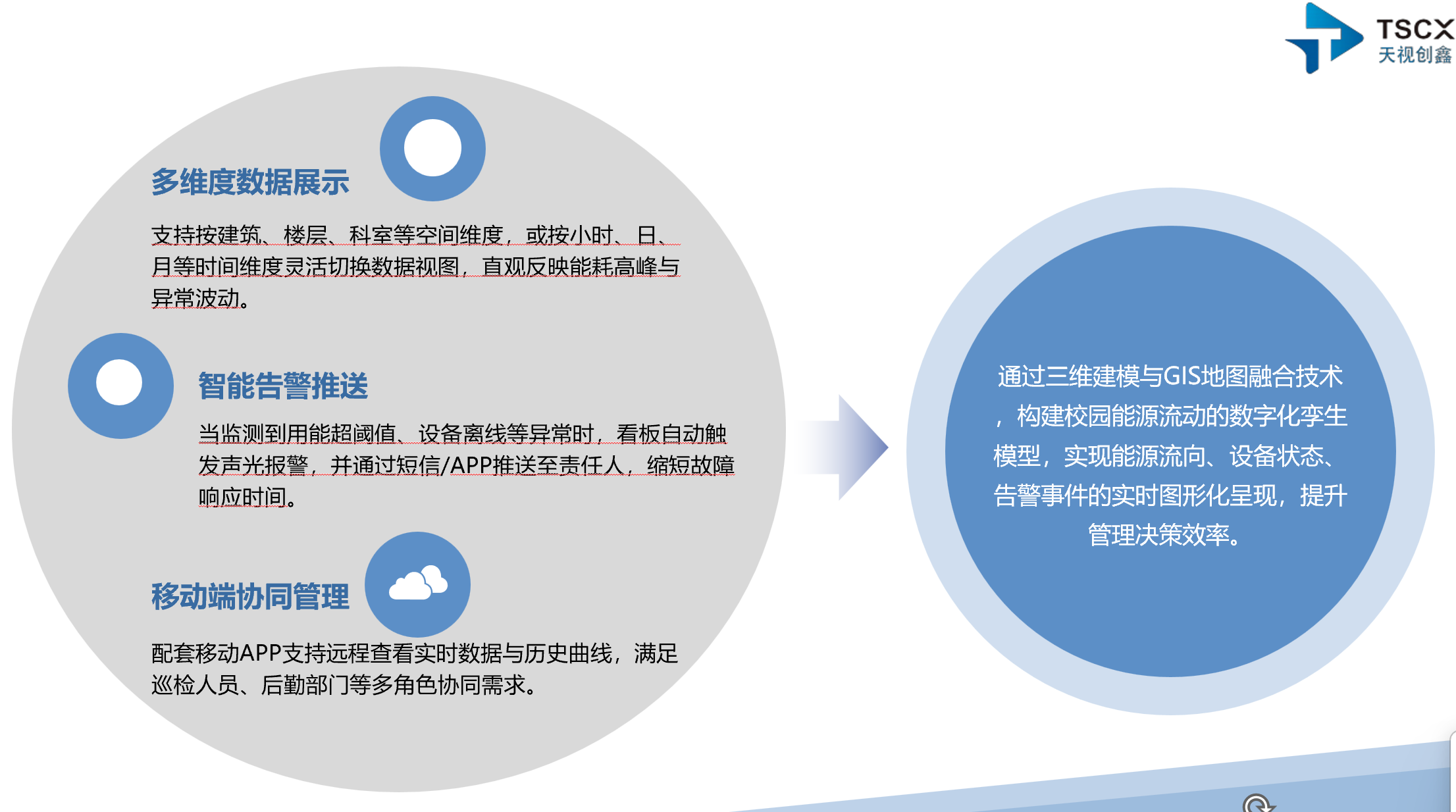 TSCX
天视创鑫

多维度数据展示

支持按建筑、楼层、科室等空间维度，或按小时、日、月等时间维度灵活切换数据视图，直观反映能耗高峰与异常波动。

智能告警推送

当监测到用能超阈值、设备离线等异常时，看板自动触发声光报警，并通过短信/APP推送至责任人，缩短故障响应时间。

移动端协同管理

配套移动APP支持远程查看实时数据与历史曲线，满足巡检人员、后勤部门等多角色协同需求。

通过三维建模与GIS地图融合技术，构建校园能源流动的数字化孪生模型，实现能源流向、设备状态、告警事件的实时图形化呈现，提升管理决策效率。